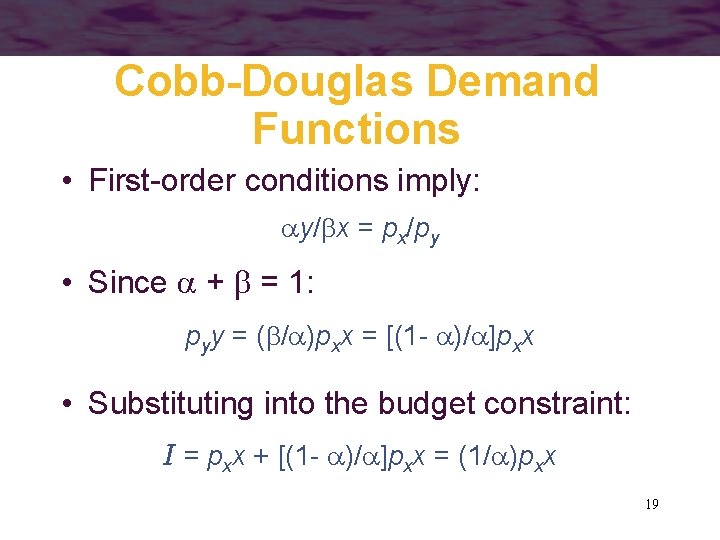 Cobb-Douglas Demand Functions

• First-order conditions imply:

$\alpha y/\beta x = p_x/p_y$

• Since $\alpha + \beta = 1$:

$p_y y = (\beta/\alpha)p_x x = [(1- \alpha)/\alpha]p_x x$

• Substituting into the budget constraint:

$I = p_x x + [(1- \alpha)/\alpha]p_x x = (1/\alpha)p_x x$

19